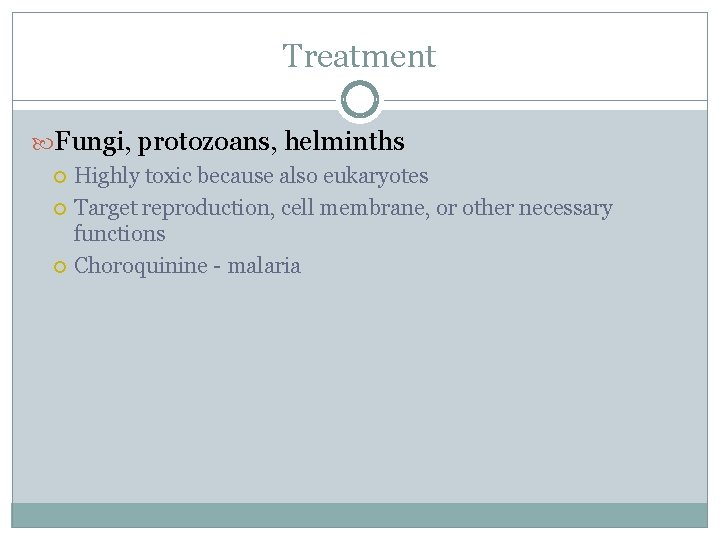 Treatment

Fungi, protozoans, helminths

Highly toxic because also eukaryotes

Target reproduction, cell membrane, or other necessary functions

Choroquinine - malaria